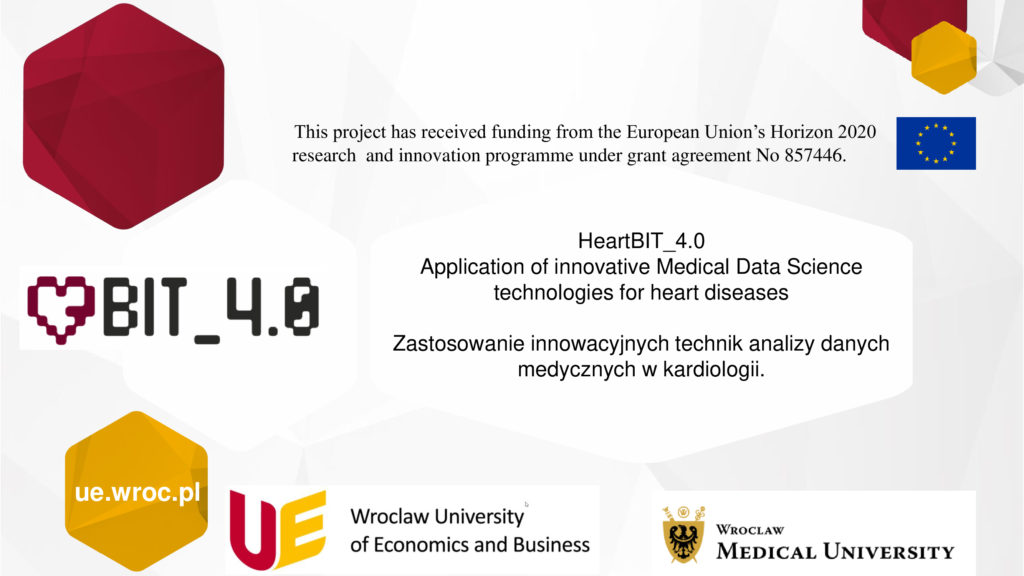 This project has received funding from the European Union's Horizon 2020 research and innovation programme under grant agreement No 857446.

BIT_4.0

HeartBIT_4.0
Application of innovative Medical Data Science technologies for heart diseases

Zastosowanie innowacyjnych technik analizy danych medycznych w kardiologii.

ue.wroc.pl

UE
Wroclaw University
of Economics and Business

WROCLAW
MEDICAL UNIVERSITY